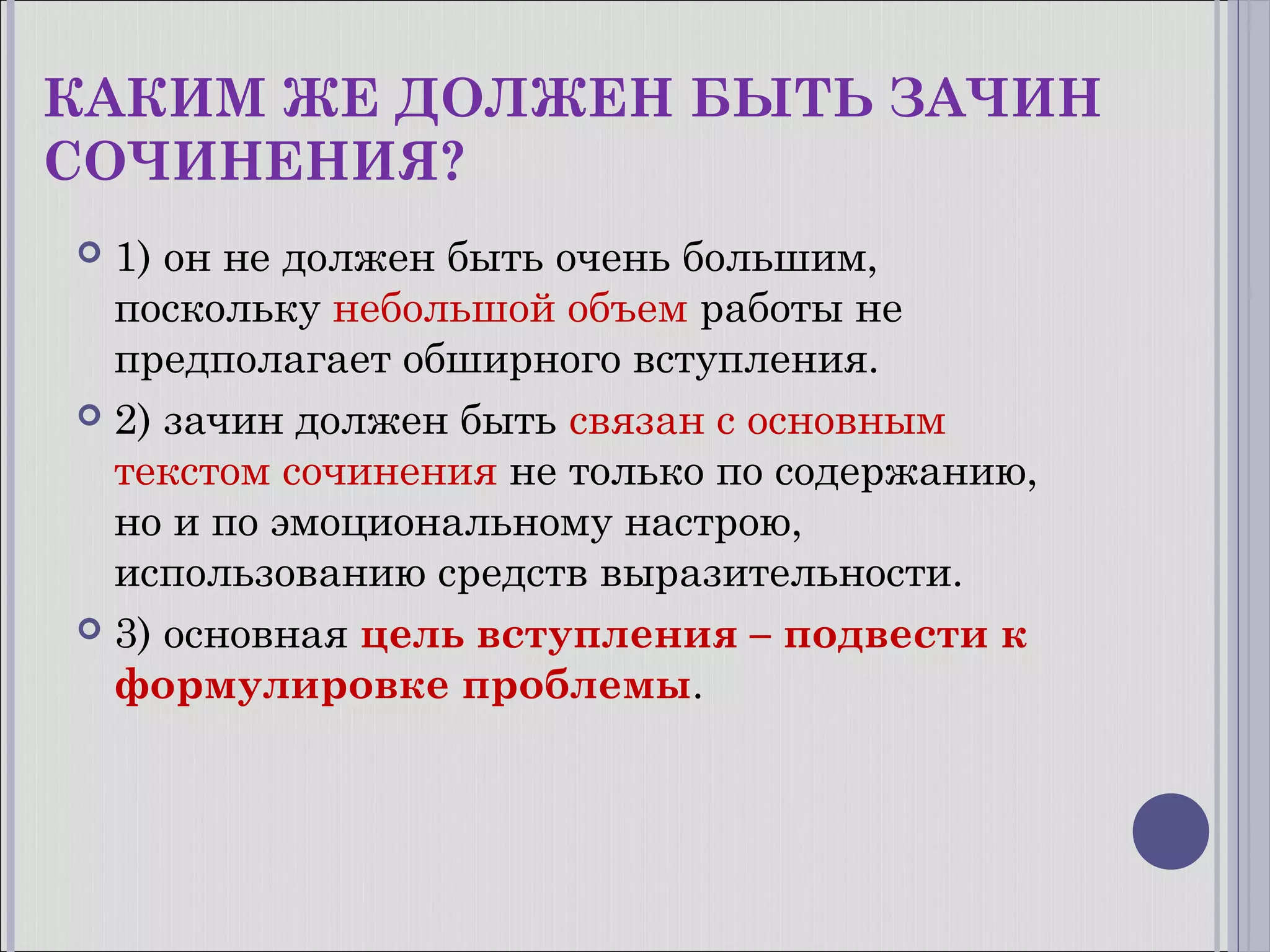 КАКИМ ЖЕ ДОЛЖЕН БЫТЬ ЗАЧИН СОЧИНЕНИЯ?

1) он не должен быть очень большим, поскольку небольшой объем работы не предполагает обширного вступления.

2) зачин должен быть связан с основным текстом сочинения не только по содержанию, но и по эмоциональному настрою, использованию средств выразительности.

3) основная цель вступления – подвести к формулировке проблемы.